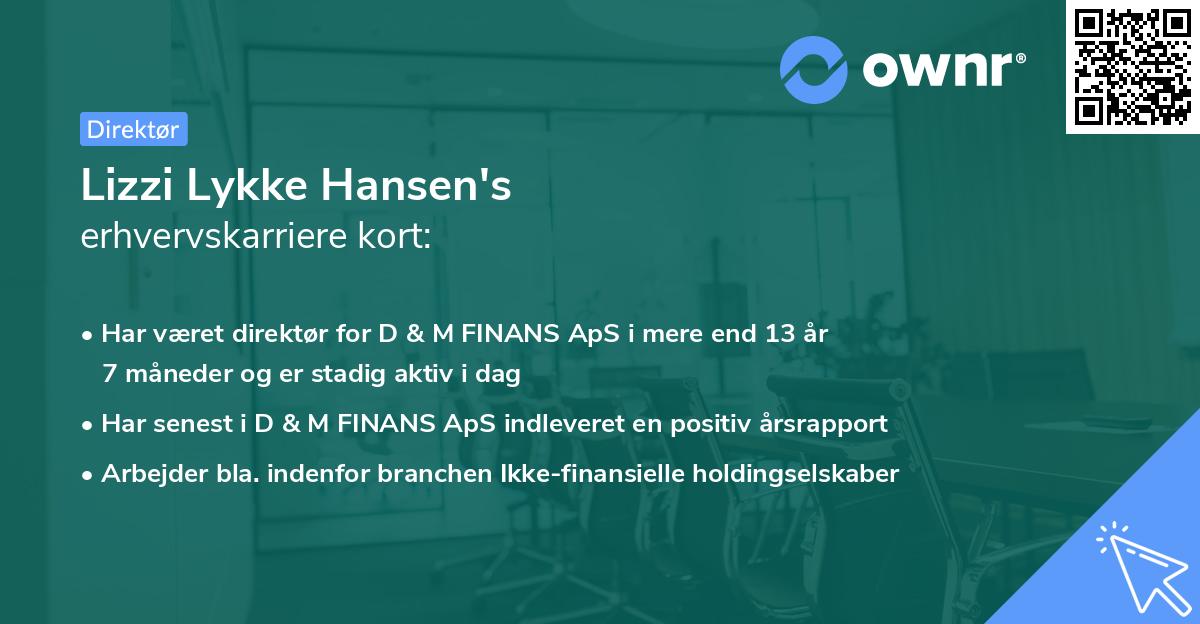 ownr®

Direktør

Lizzi Lykke Hansen's
erhvervskarriere kort:

• Har været direktør for D & M FINANS ApS i mere end 13 år 7 måneder og er stadig aktiv i dag
• Har senest i D & M FINANS ApS indleveret en positiv årsrapport
• Arbejder bla. indenfor branchen Ikke-finansielle holdingselskaber